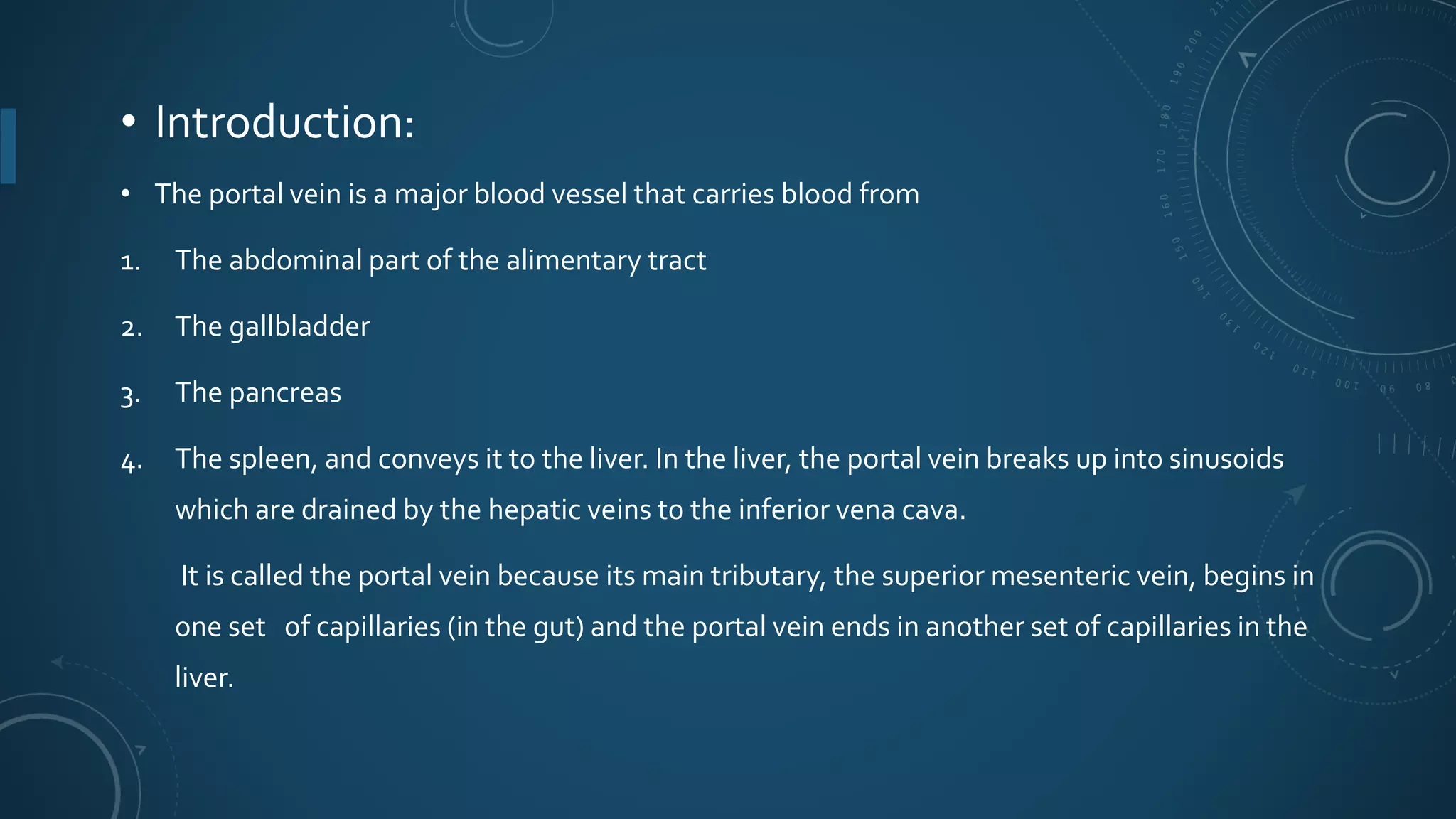 • Introduction:

• The portal vein is a major blood vessel that carries blood from

1. The abdominal part of the alimentary tract

2. The gallbladder

3. The pancreas

4. The spleen, and conveys it to the liver. In the liver, the portal vein breaks up into sinusoids which are drained by the hepatic veins to the inferior vena cava.

It is called the portal vein because its main tributary, the superior mesenteric vein, begins in one set of capillaries (in the gut) and the portal vein ends in another set of capillaries in the liver.